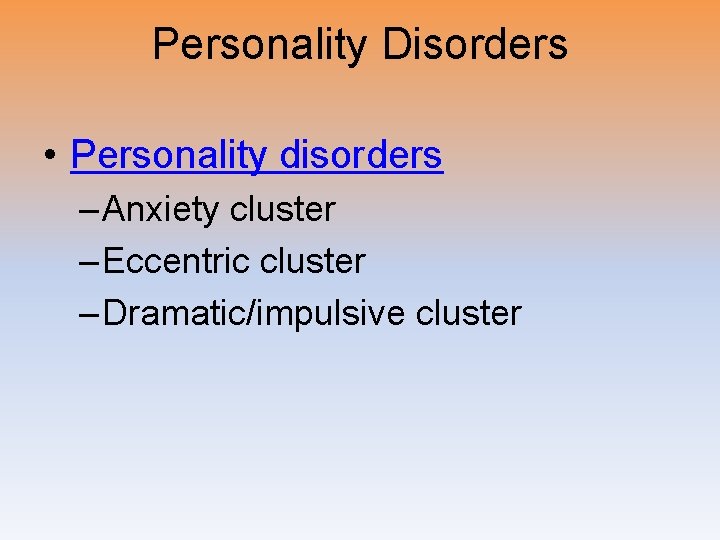 Personality Disorders

• Personality disorders
– Anxiety cluster
– Eccentric cluster
– Dramatic/impulsive cluster